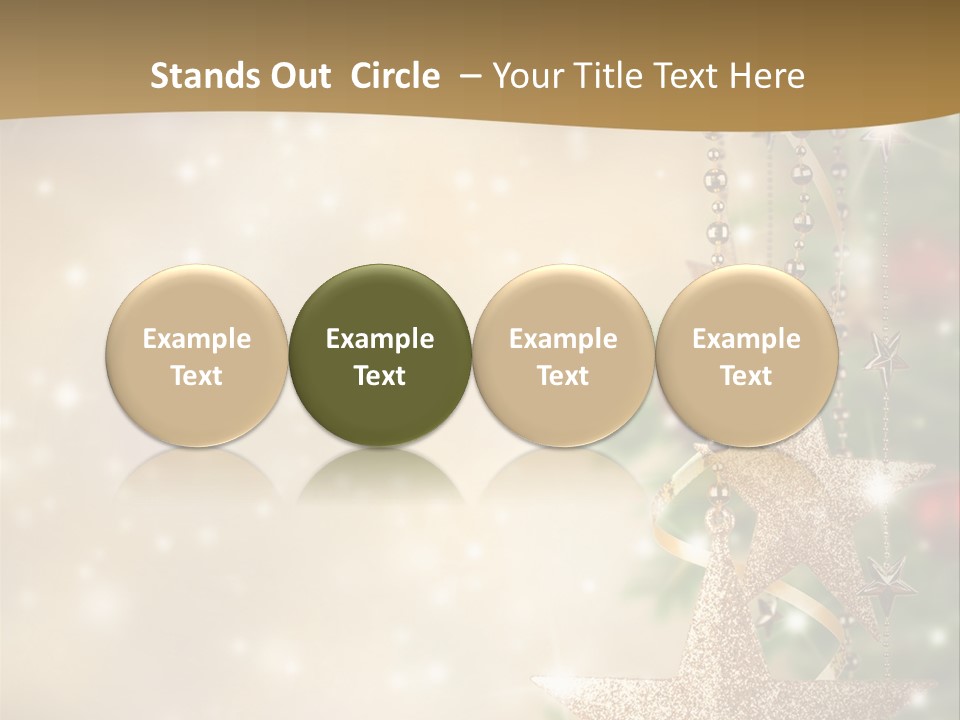 Stands Out Circle – Your Title Text Here

Example Text

Example Text

Example Text

Example Text